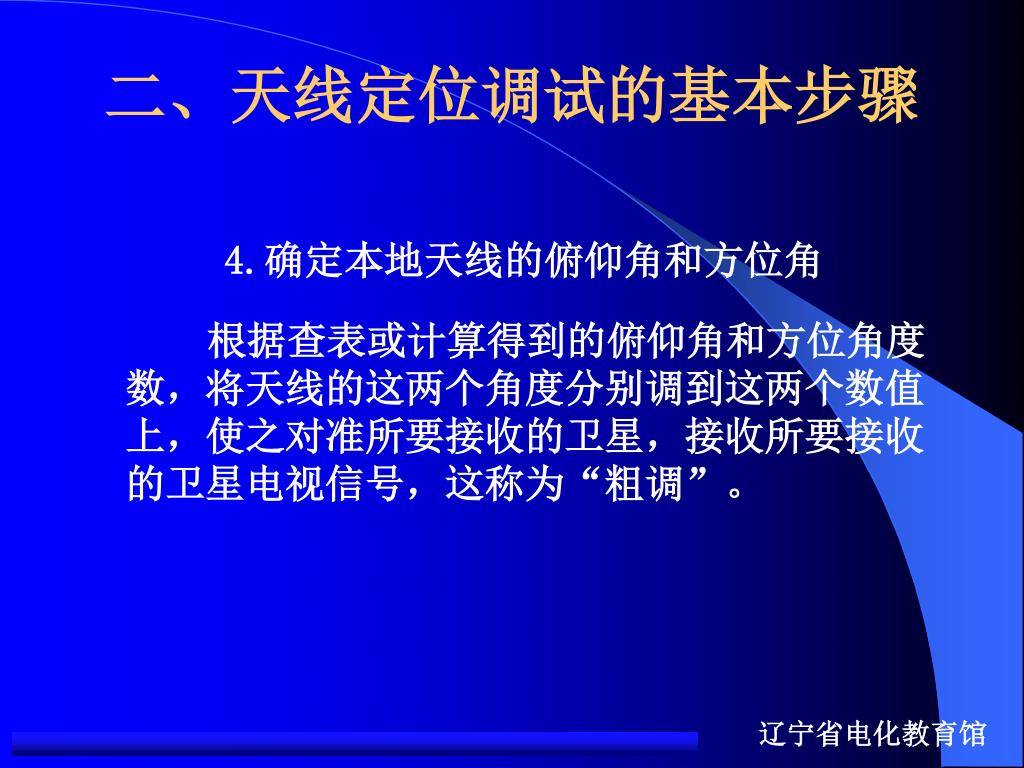 二、天线定位调试的基本步骤

4.确定本地天线的俯仰角和方位角

根据查表或计算得到的俯仰角和方位角度数，将天线的这两个角度分别调到这两个数值上，使之对准所要接收的卫星，接收所要接收的卫星电视信号，这称为“粗调”。

辽宁省电化教育馆